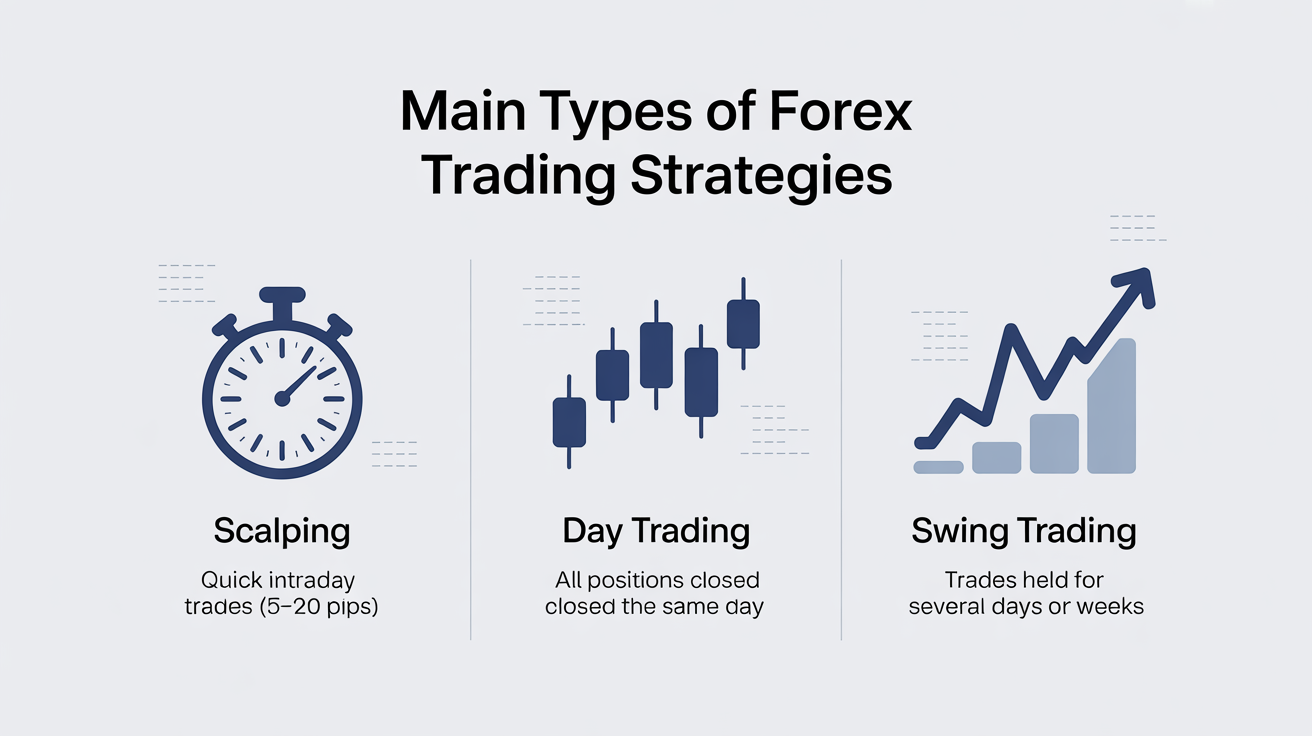 Main Types of Forex Trading Strategies

Scalping

Quick intraday trades (5–20 pips)

Day Trading

All positions closed closed the same day

Swing Trading

Trades held for several days or weeks